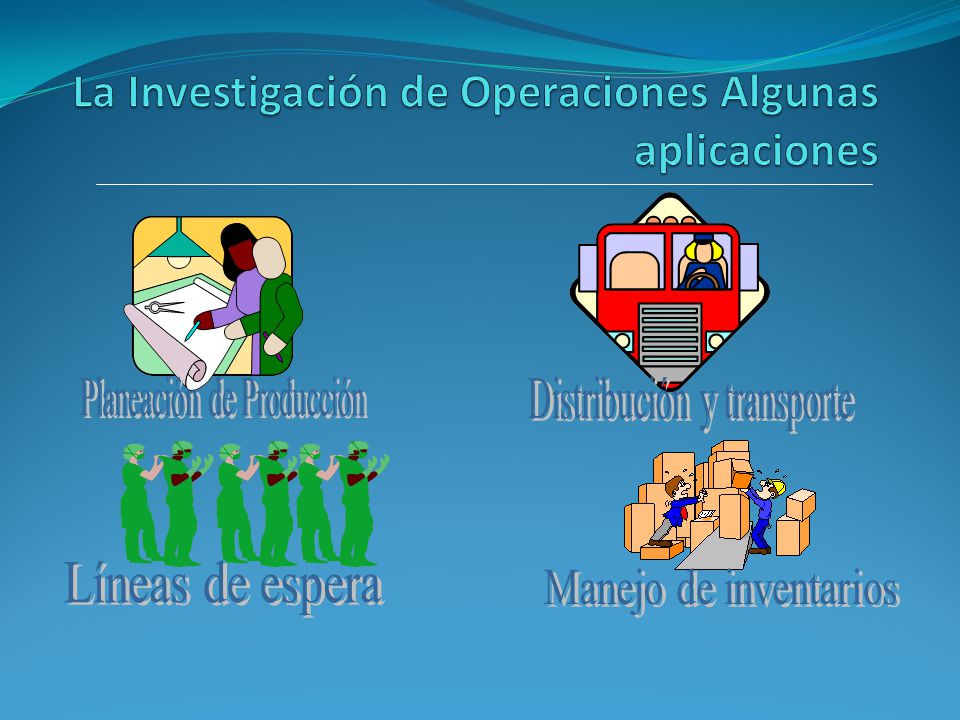 La Investigación de Operaciones Algunas aplicaciones

Planeación de Producción

Distribución y transporte

Líneas de espera

Manejo de inventarios